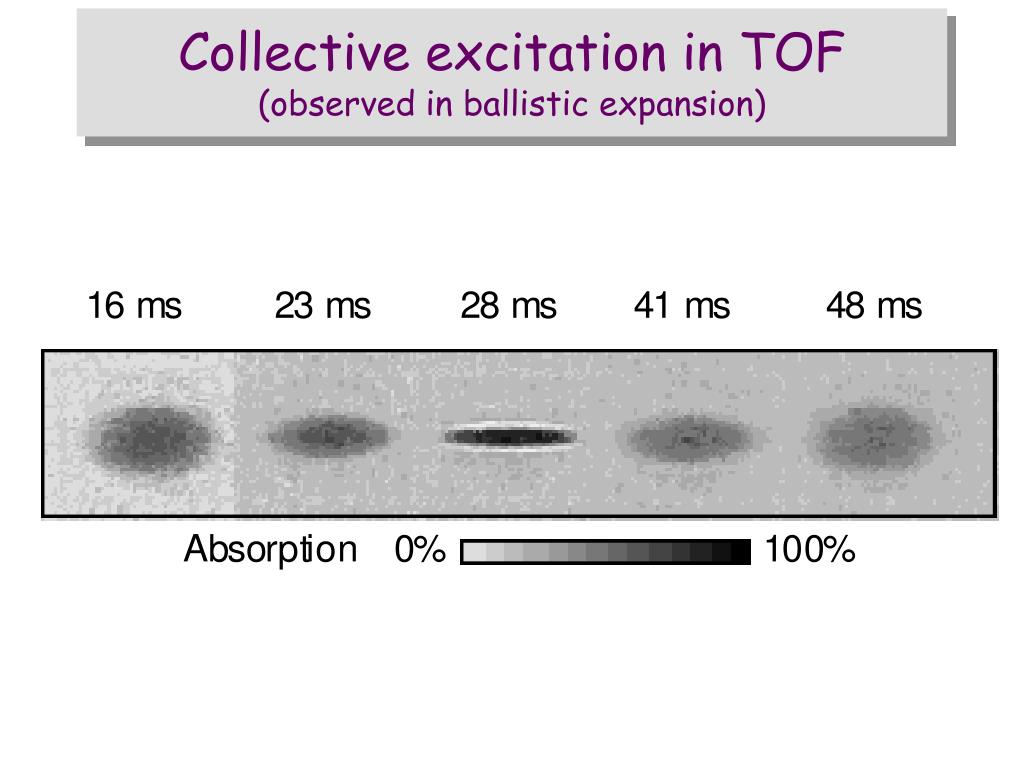 Collective excitation in TOF
(observed in ballistic expansion)

16 ms 23 ms 28 ms 41 ms 48 ms

Absorption 0% 100%